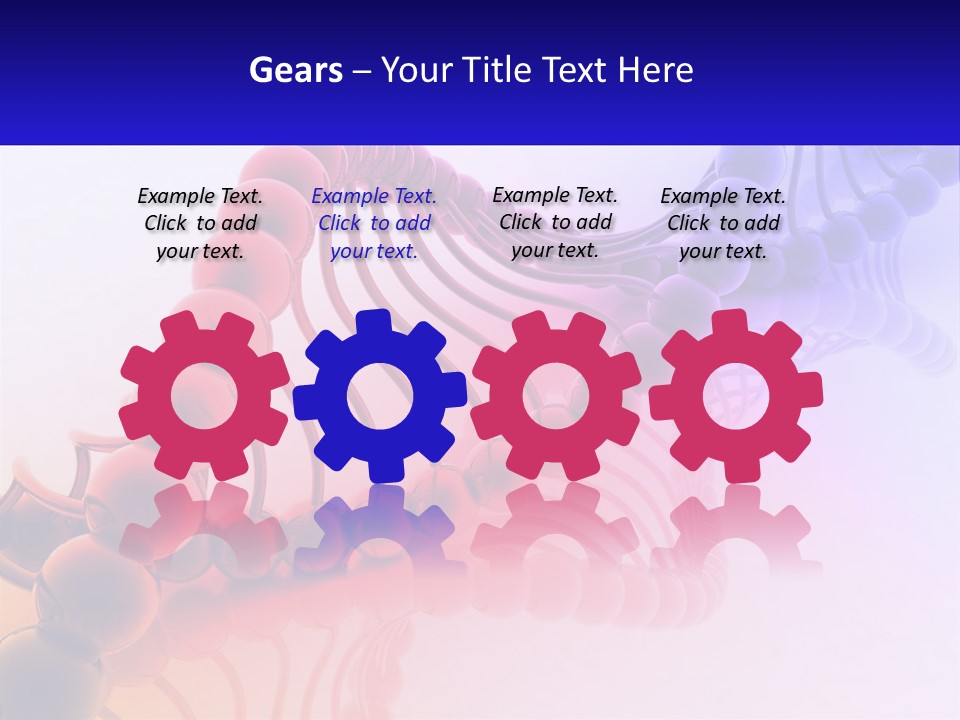 Gears – Your Title Text Here

Example Text. Click to add your text.

Example Text. Click to add your text.

Example Text. Click to add your text.

Example Text. Click to add your text.